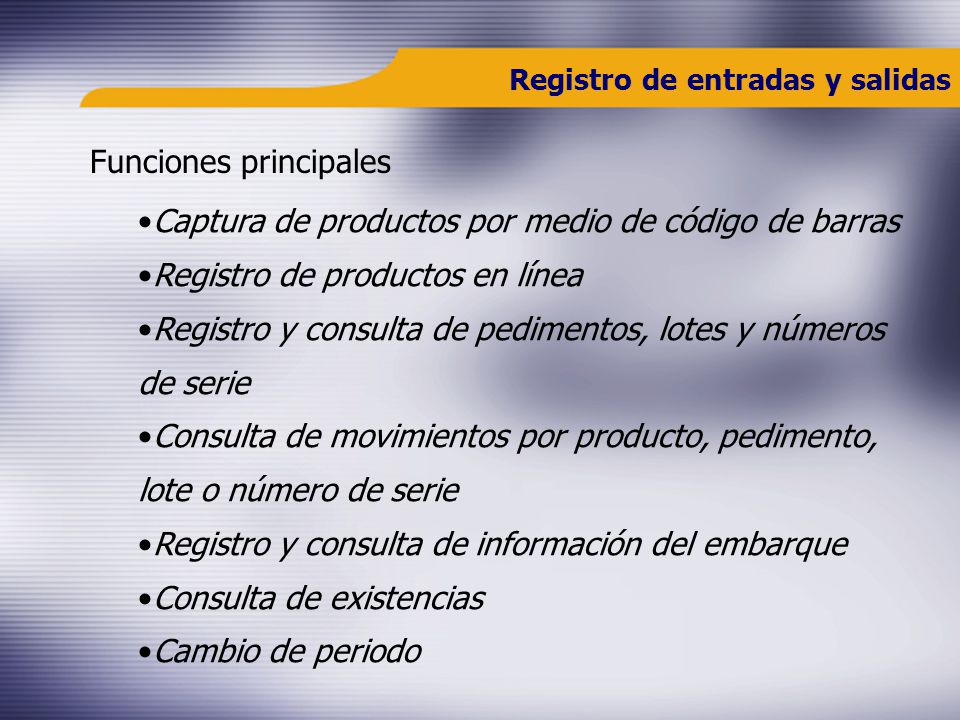 Registro de entradas y salidas

Funciones principales

•Captura de productos por medio de código de barras
•Registro de productos en línea
•Registro y consulta de pedimentos, lotes y números de serie
•Consulta de movimientos por producto, pedimento, lote o número de serie
•Registro y consulta de información del embarque
•Consulta de existencias
•Cambio de periodo